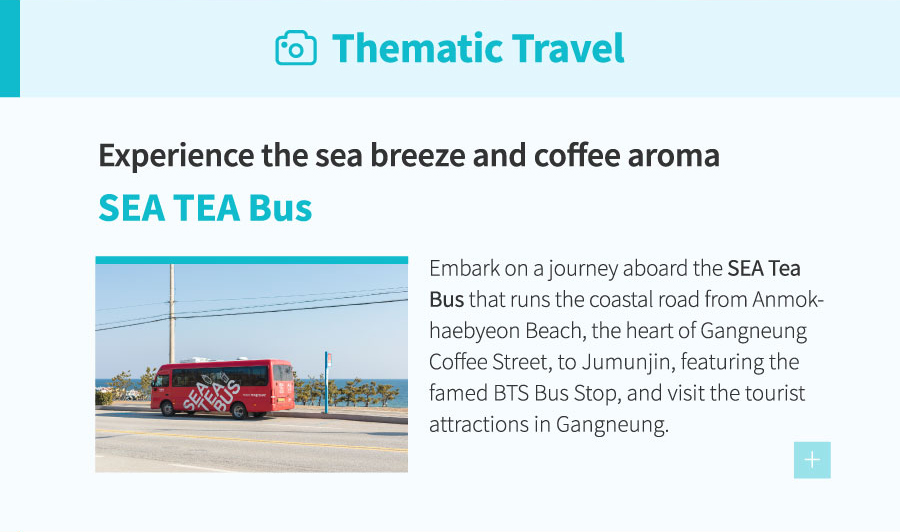 Thematic Travel

Experience the sea breeze and coffee aroma

SEA TEA Bus

SEA TEA BUS

Embark on a journey aboard the SEA Tea Bus that runs the coastal road from Anmok-haebyeon Beach, the heart of Gangneung Coffee Street, to Jumunjin, featuring the famed BTS Bus Stop, and visit the tourist attractions in Gangneung.

+